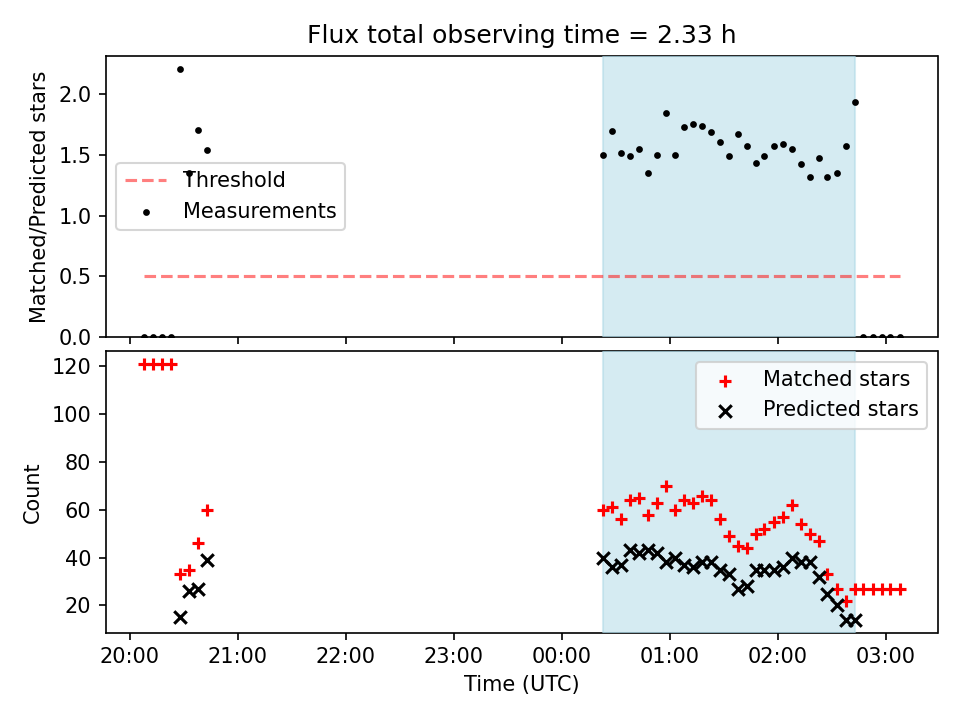 Flux total observing time = 2.33 h

Matched/Predicted stars

2.0
1.5
1.0
0.5
0.0

Threshold
Measurements

Count

120
100
80
60
40
20

Matched stars
Predicted stars

20:00 21:00 22:00 23:00 00:00 01:00 02:00 03:00
Time (UTC)